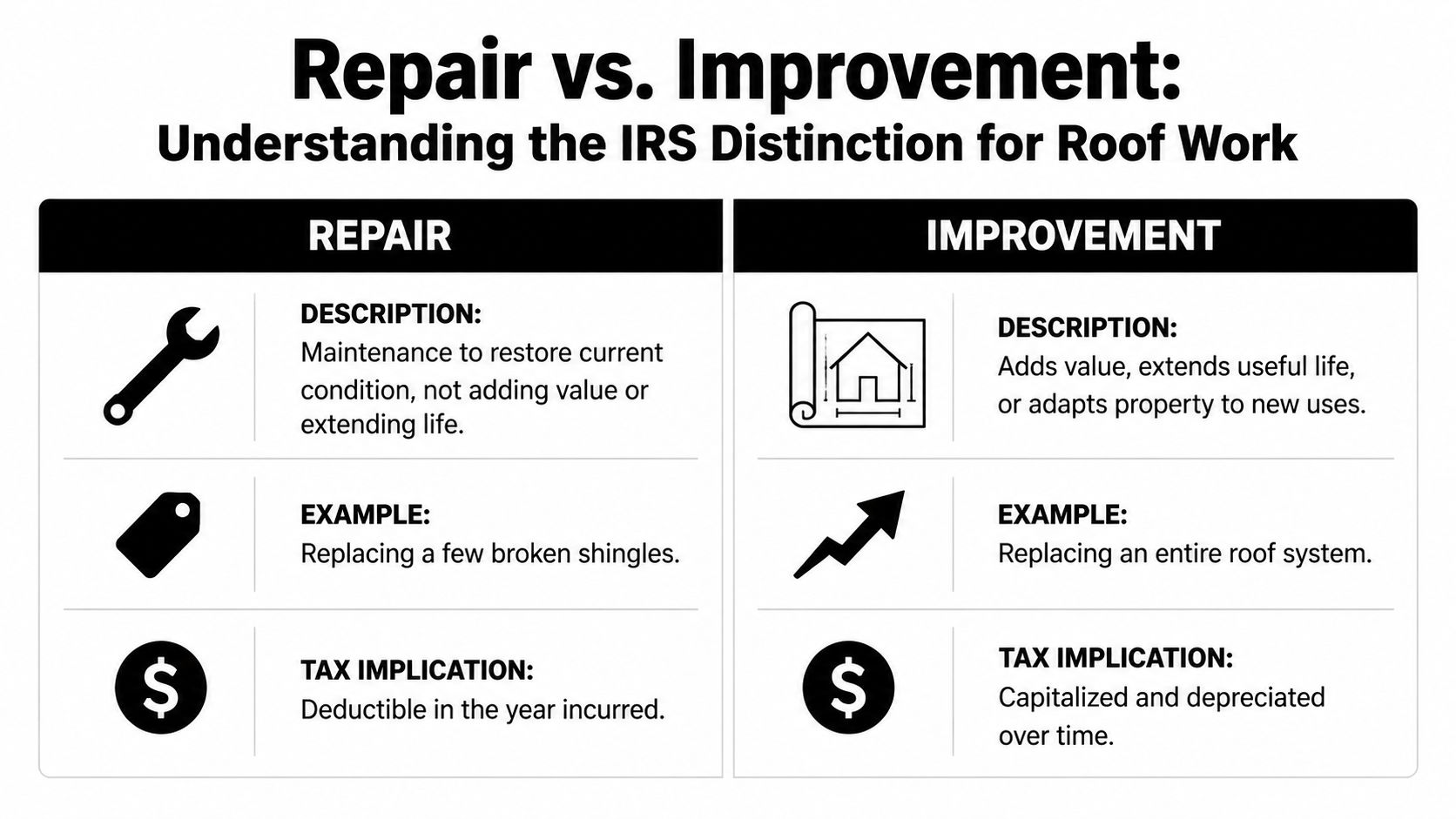 Repair vs. Improvement:
Understanding the IRS Distinction for Roof Work

REPAIR

DESCRIPTION:
Maintenance to restore current condition, not adding value or extending life.

EXAMPLE:
Replacing a few broken shingles.

TAX IMPLICATION:
Deductible in the year incurred.

IMPROVEMENT

DESCRIPTION:
Adds value, extends useful life, or adapts property to new uses.

EXAMPLE:
Replacing an entire roof system.

TAX IMPLICATION:
Capitalized and depreciated over time.